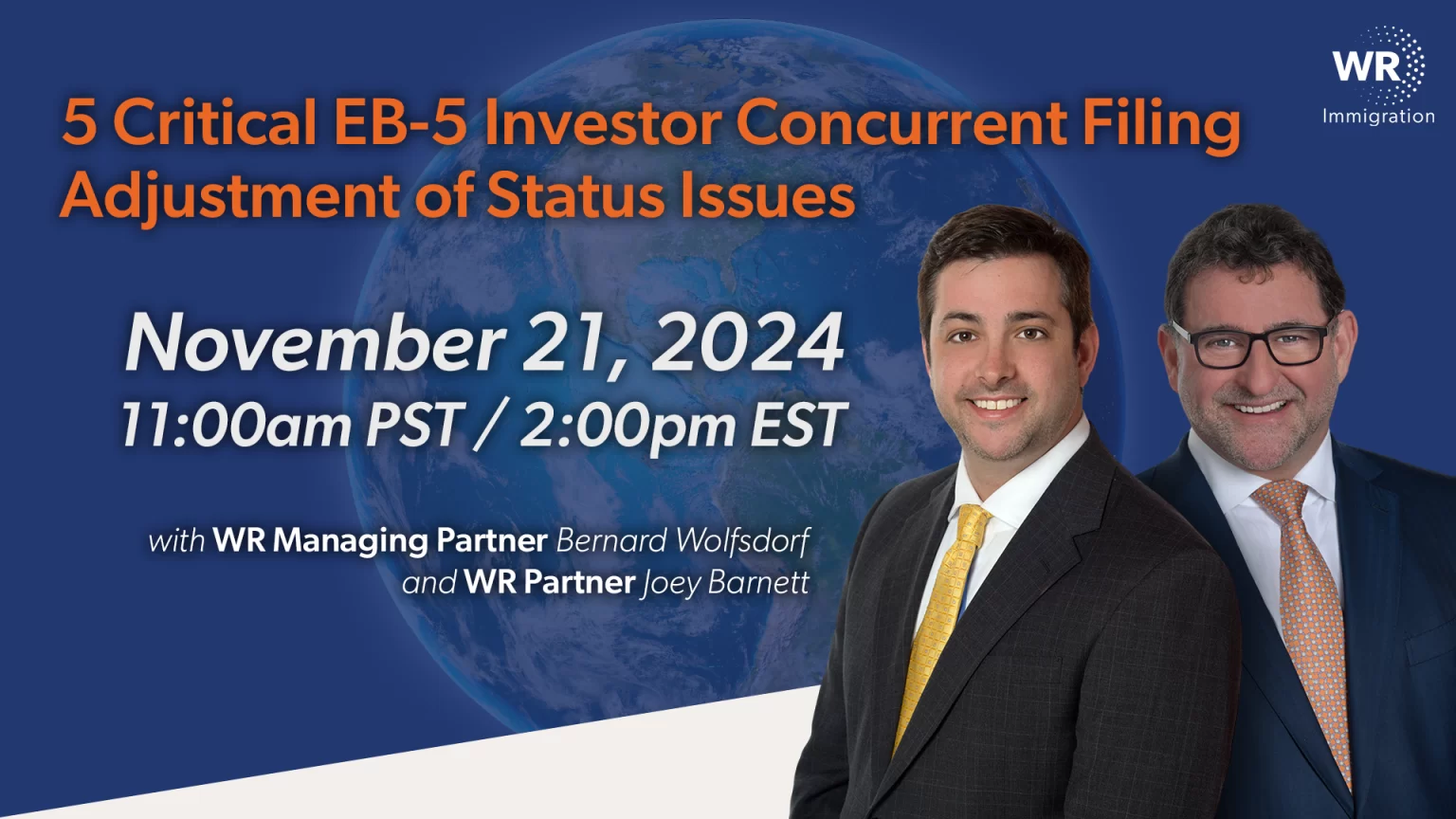 WR Immigration

5 Critical EB-5 Investor Concurrent Filing Adjustment of Status Issues

November 21, 2024
11:00am PST / 2:00pm EST

with WR Managing Partner Bernard Wolfsdorf and WR Partner Joey Barnett